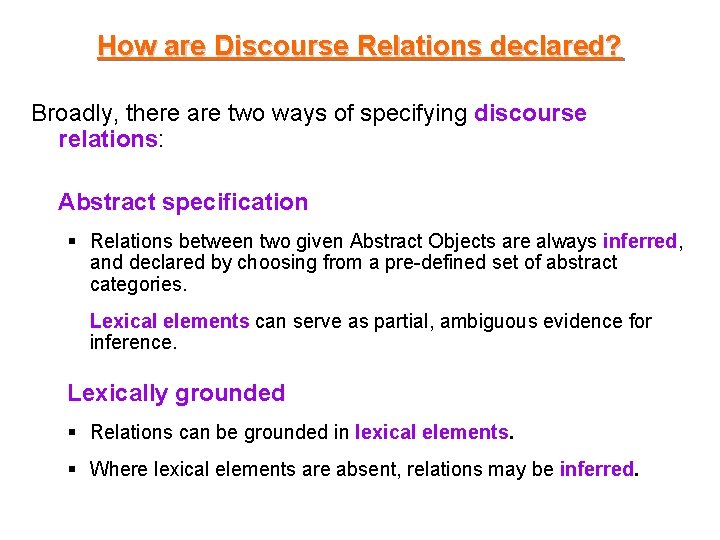 How are Discourse Relations declared?

Broadly, there are two ways of specifying discourse relations:

Abstract specification

▪ Relations between two given Abstract Objects are always inferred, and declared by choosing from a pre-defined set of abstract categories.

Lexical elements can serve as partial, ambiguous evidence for inference.

Lexically grounded

▪ Relations can be grounded in lexical elements.

▪ Where lexical elements are absent, relations may be inferred.